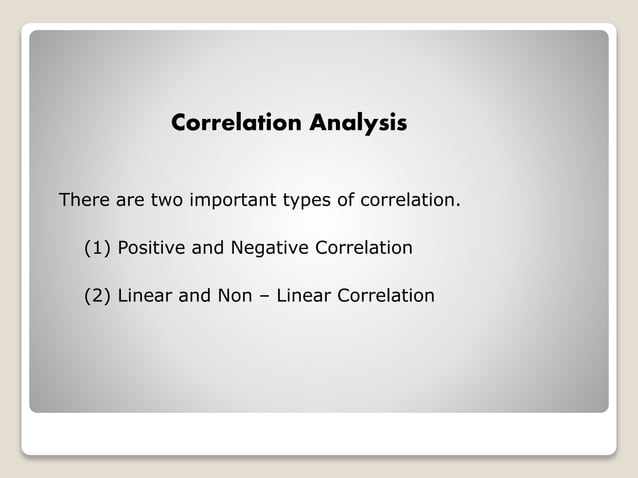 Correlation Analysis

There are two important types of correlation.

(1) Positive and Negative Correlation

(2) Linear and Non – Linear Correlation